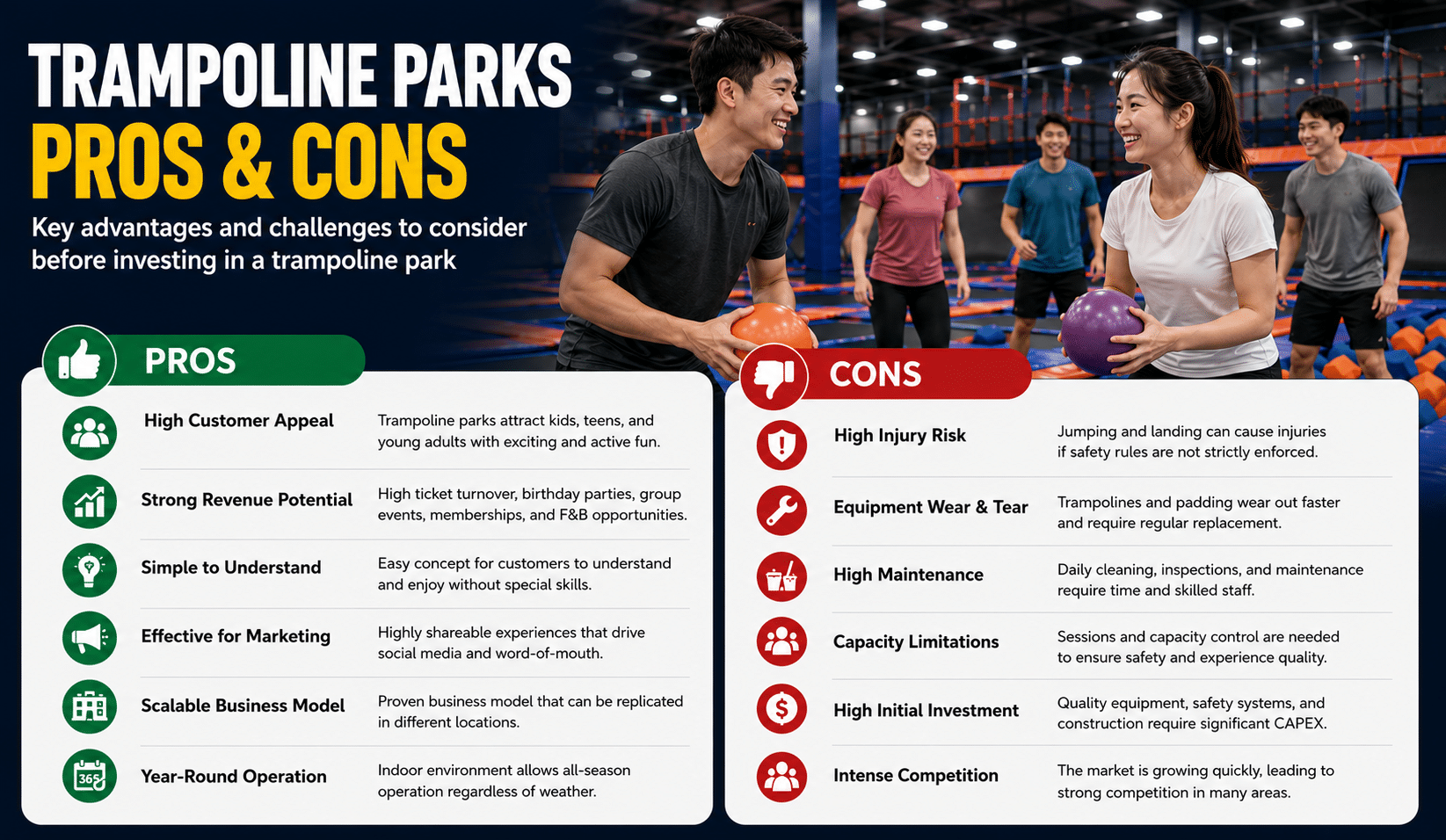 TRAMPOLINE PARKS
PROS & CONS

Key advantages and challenges to consider before investing in a trampoline park

PROS

High Customer Appeal
Trampoline parks attract kids, teens, and young adults with exciting and active fun.

Strong Revenue Potential
High ticket turnover, birthday parties, group events, memberships, and F&B opportunities.

Simple to Understand
Easy concept for customers to understand and enjoy without special skills.

Effective for Marketing
Highly shareable experiences that drive social media and word-of-mouth.

Scalable Business Model
Proven business model that can be replicated in different locations.

365
Year-Round Operation
Indoor environment allows all-season operation regardless of weather.

CONS

High Injury Risk
Jumping and landing can cause injuries if safety rules are not strictly enforced.

Equipment Wear & Tear
Trampolines and padding wear out faster and require regular replacement.

High Maintenance
Daily cleaning, inspections, and maintenance require time and skilled staff.

Capacity Limitations
Sessions and capacity control are needed to ensure safety and experience quality.

High Initial Investment
Quality equipment, safety systems, and construction require significant CAPEX.

Intense Competition
The market is growing quickly, leading to strong competition in many areas.